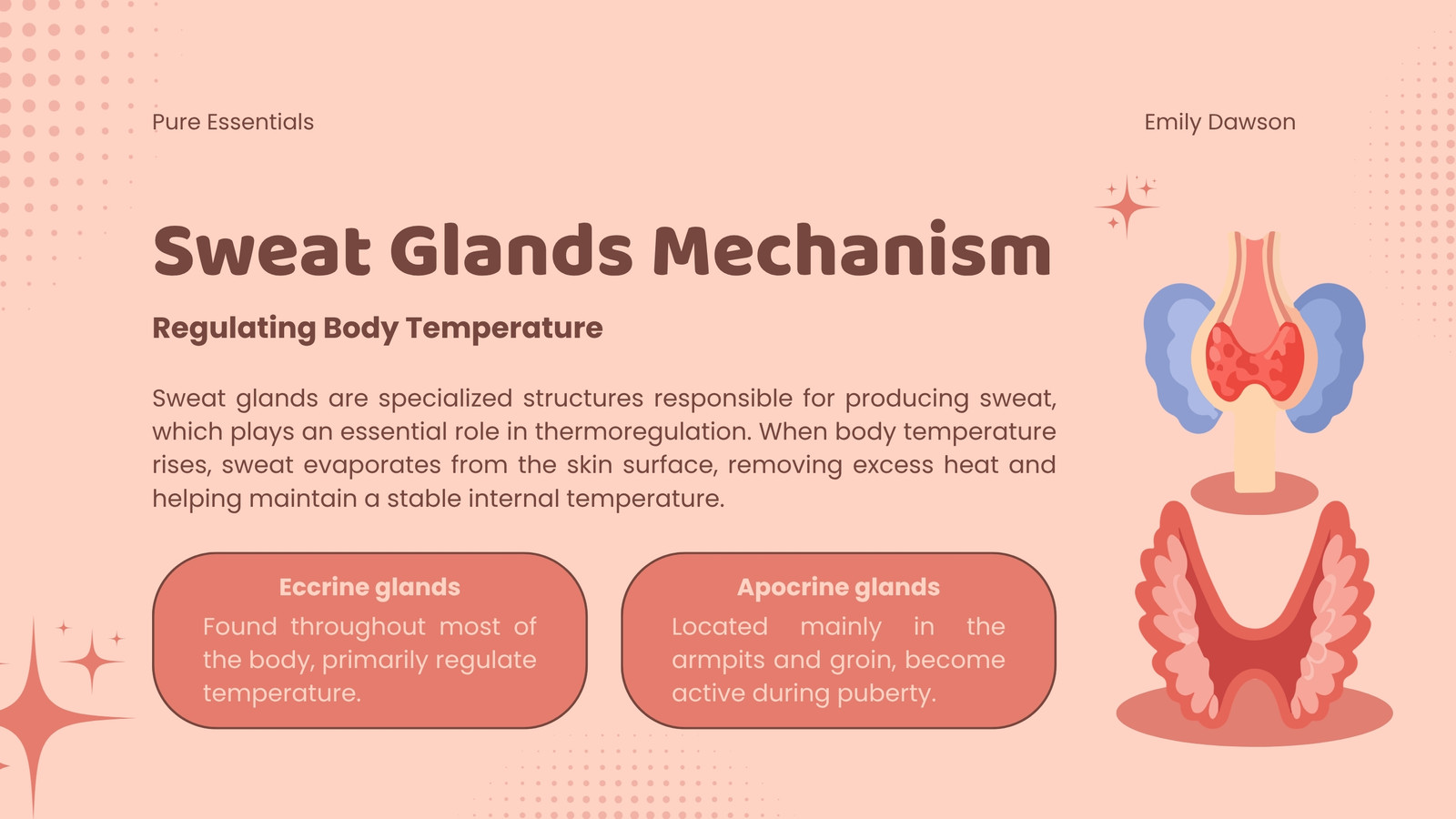 Pure Essentials

Emily Dawson

Sweat Glands Mechanism

Regulating Body Temperature

Sweat glands are specialized structures responsible for producing sweat, which plays an essential role in thermoregulation. When body temperature rises, sweat evaporates from the skin surface, removing excess heat and helping maintain a stable internal temperature.

Eccrine glands
Found throughout most of the body, primarily regulate temperature.

Apocrine glands
Located mainly in the armpits and groin, become active during puberty.